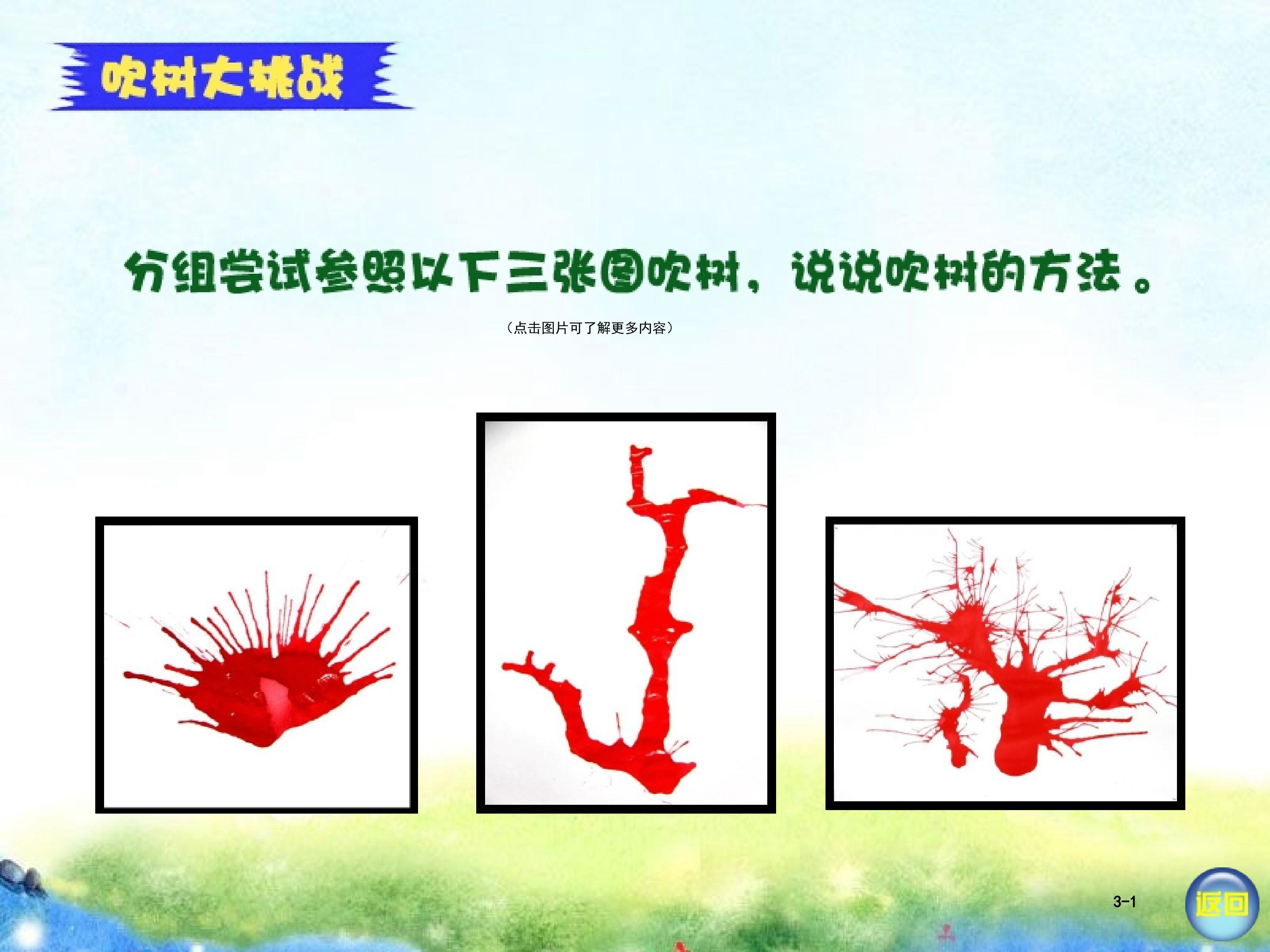 吹树大挑战

分组尝试参照以下三张图吹树，说说吹树的方法。

（点击图片可了解更多内容）

3-1

返回